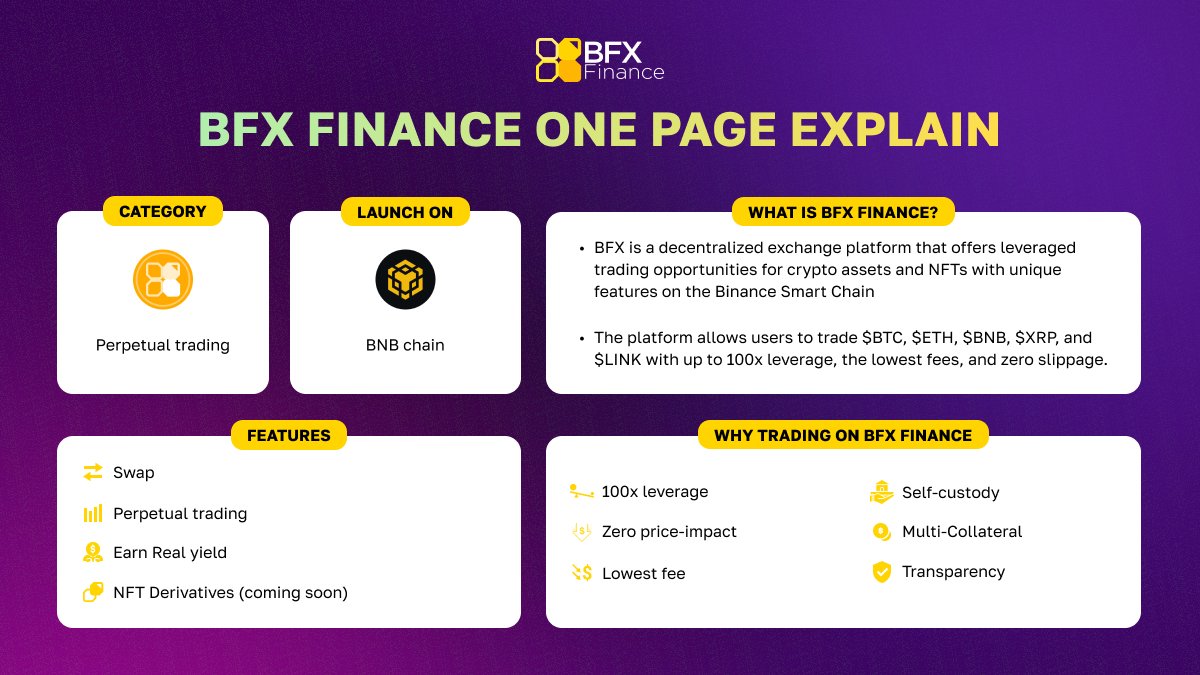 BFX Finance

BFX FINANCE ONE PAGE EXPLAIN

CATEGORY

Perpetual trading

LAUNCH ON

BNB chain

WHAT IS BFX FINANCE?

• BFX is a decentralized exchange platform that offers leveraged trading opportunities for crypto assets and NFTs with unique features on the Binance Smart Chain

• The platform allows users to trade \$BTC, \$ETH, \$BNB, \$XRP, and \$LINK with up to 100x leverage, the lowest fees, and zero slippage.

FEATURES

Swap

Perpetual trading

Earn Real yield

NFT Derivatives (coming soon)

WHY TRADING ON BFX FINANCE

100x leverage

Zero price-impact

Lowest fee

Self-custody

Multi-Collateral

Transparency